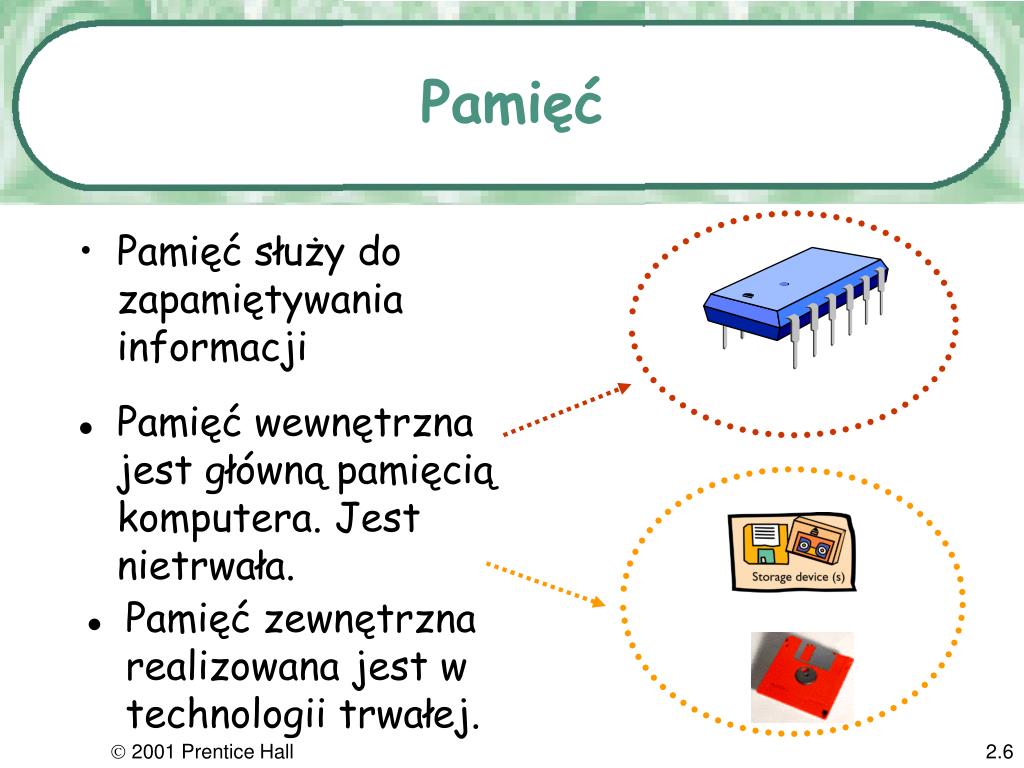 Pamięć

• Pamięć służy do zapamiętywania informacji

• Pamięć wewnętrzna jest główną pamięcią komputera. Jest nietrwała.

• Pamięć zewnętrzna realizowana jest w technologii trwałej.

Storage device (s)

© 2001 Prentice Hall

2.6